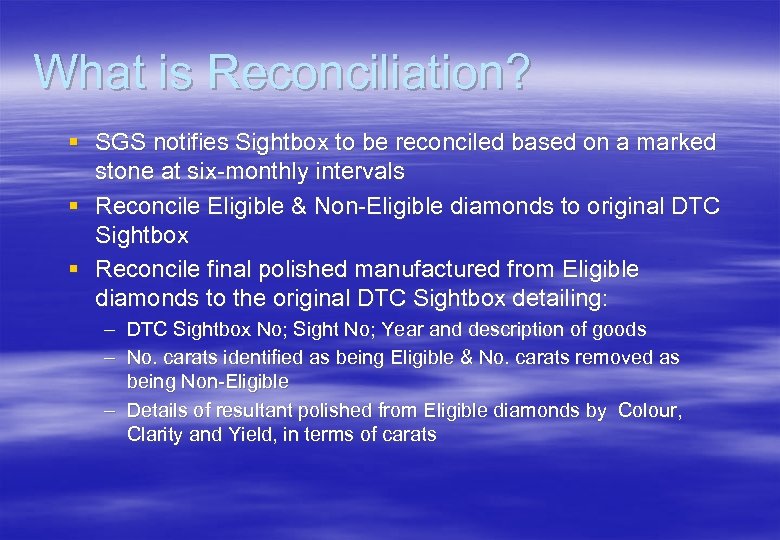 What is Reconciliation?

▪ SGS notifies Sightbox to be reconciled based on a marked stone at six-monthly intervals
▪ Reconcile Eligible & Non-Eligible diamonds to original DTC Sightbox
▪ Reconcile final polished manufactured from Eligible diamonds to the original DTC Sightbox detailing:
– DTC Sightbox No; Sight No; Year and description of goods
– No. carats identified as being Eligible & No. carats removed as being Non-Eligible
– Details of resultant polished from Eligible diamonds by Colour, Clarity and Yield, in terms of carats